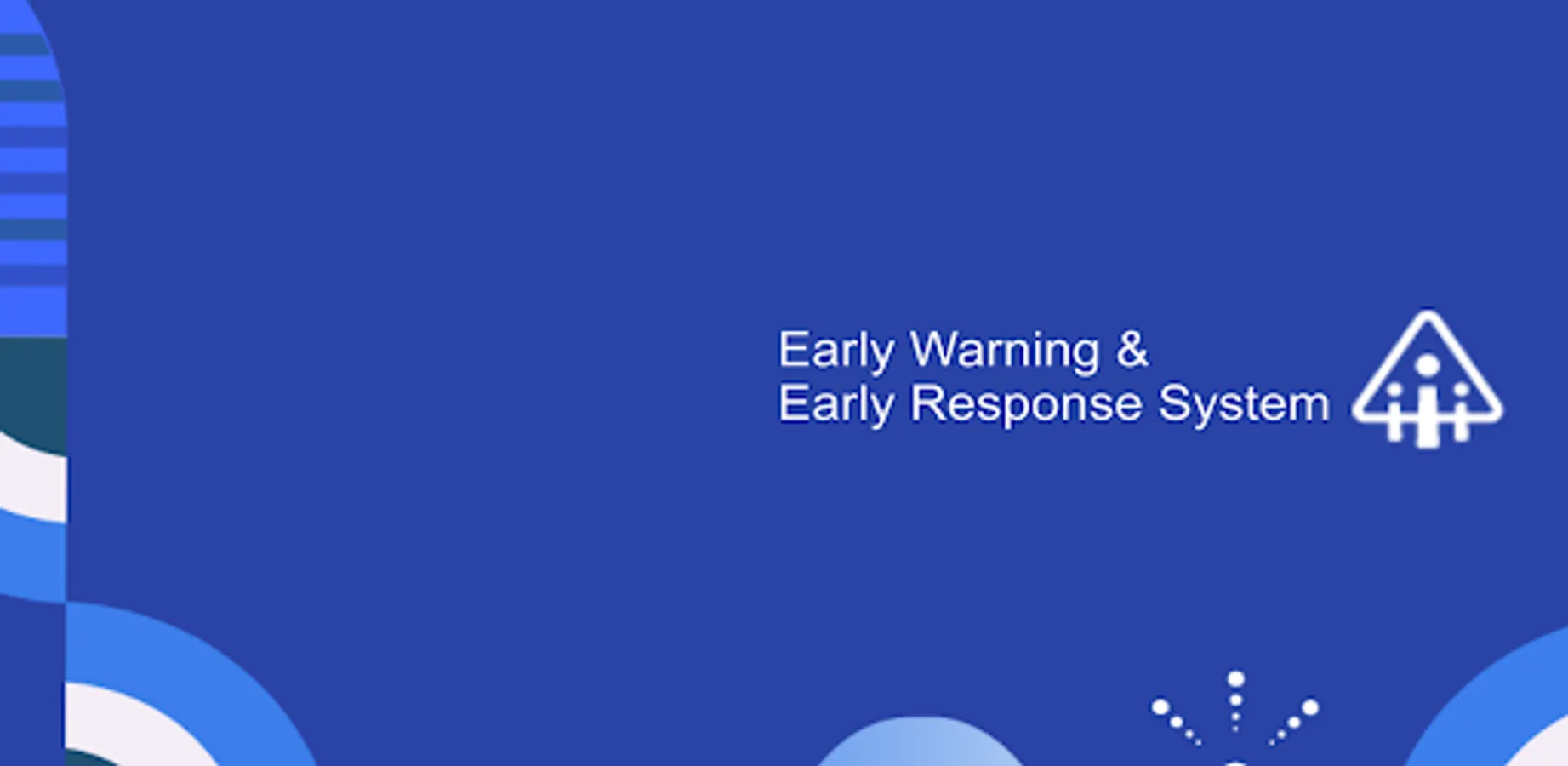 Early Warning &
Early Response System